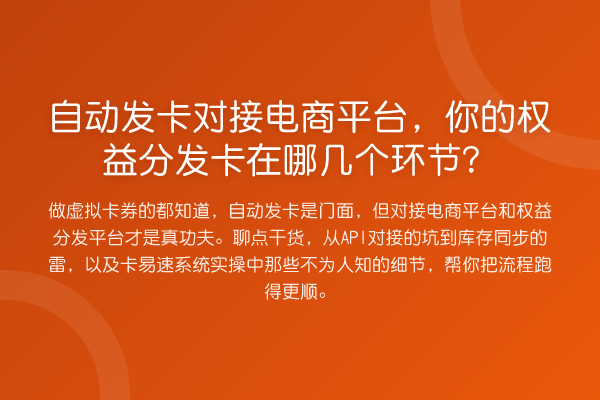 自动发卡对接电商平台，你的权益分发卡在哪几个环节？

做虚拟卡券的都知道，自动发卡是门面，但对接电商平台和权益分发平台才是真功夫。聊点干货，从API对接的坑到库存同步的雷，以及卡易速系统实操中那些不为人知的细节，帮你把流程跑得更顺。